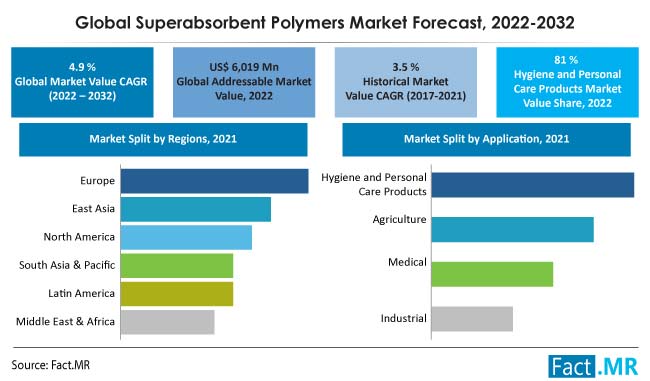 Global Superabsorbent Polymers Market Forecast, 2022-2032

4.9 %
Global Market Value CAGR (2022 – 2032)

US$ 6,019 Mn
Global Addressable Market Value, 2022

3.5 %
Historical Market Value CAGR (2017-2021)

81 %
Hygiene and Personal Care Products Market Value Share, 2022

Market Split by Regions, 2021

Europe
East Asia
North America
South Asia & Pacific
Latin America
Middle East & Africa

Market Split by Application, 2021

Hygiene and Personal Care Products
Agriculture
Medical
Industrial

Source: Fact.MR

Fact.MR